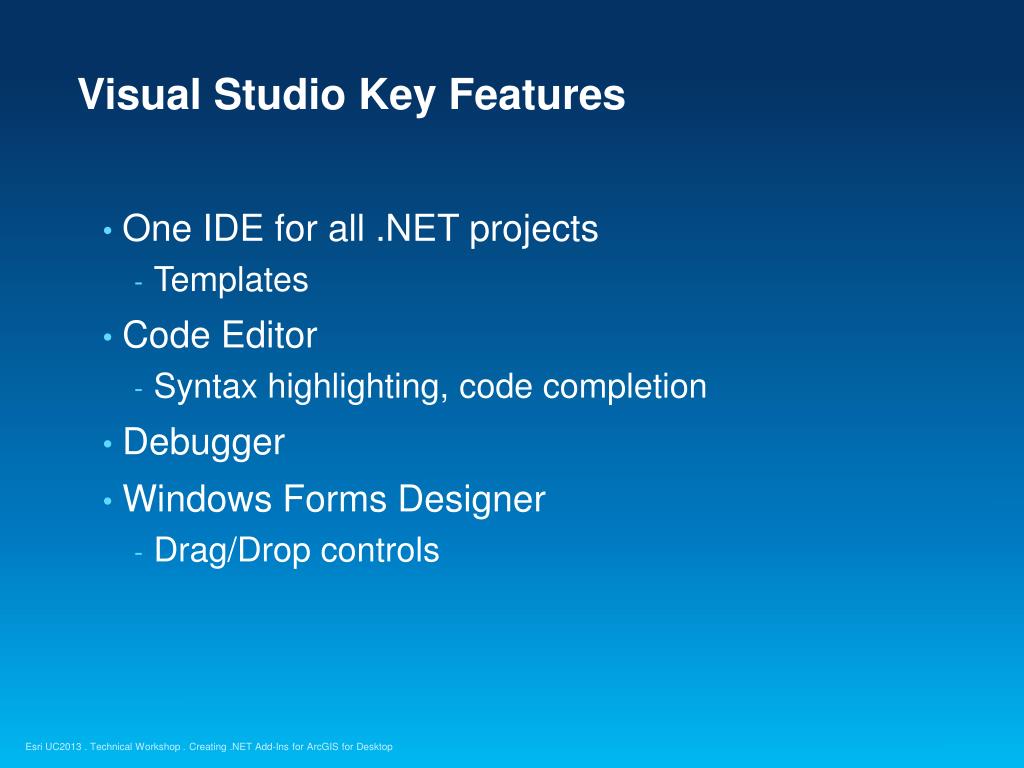 Visual Studio Key Features

• One IDE for all .NET projects
  - Templates
• Code Editor
  - Syntax highlighting, code completion
• Debugger
• Windows Forms Designer
  - Drag/Drop controls

Esri UC2013 . Technical Workshop . Creating .NET Add-Ins for ArcGIS for Desktop